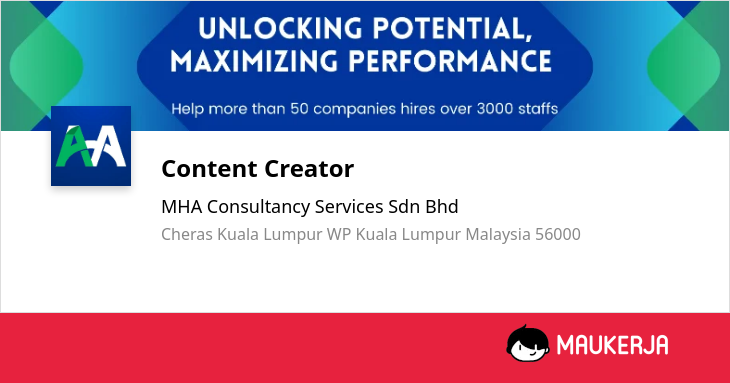 UNLOCKING POTENTIAL, MAXIMIZING PERFORMANCE

Help more than 50 companies hires over 3000 staffs

AA

Content Creator

MHA Consultancy Services Sdn Bhd

Cheras Kuala Lumpur WP Kuala Lumpur Malaysia 56000

MAUKERJA